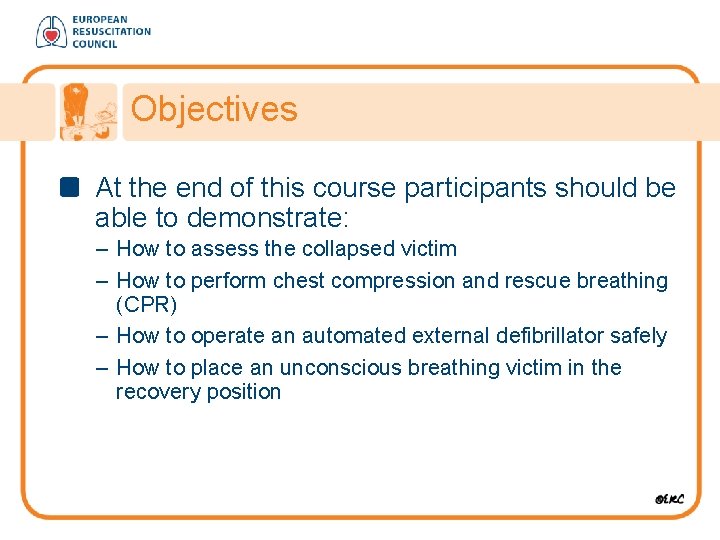 EUROPEAN
RESUSCITATION
COUNCIL

Objectives

At the end of this course participants should be able to demonstrate:

– How to assess the collapsed victim
– How to perform chest compression and rescue breathing (CPR)
– How to operate an automated external defibrillator safely
– How to place an unconscious breathing victim in the recovery position

©ERC